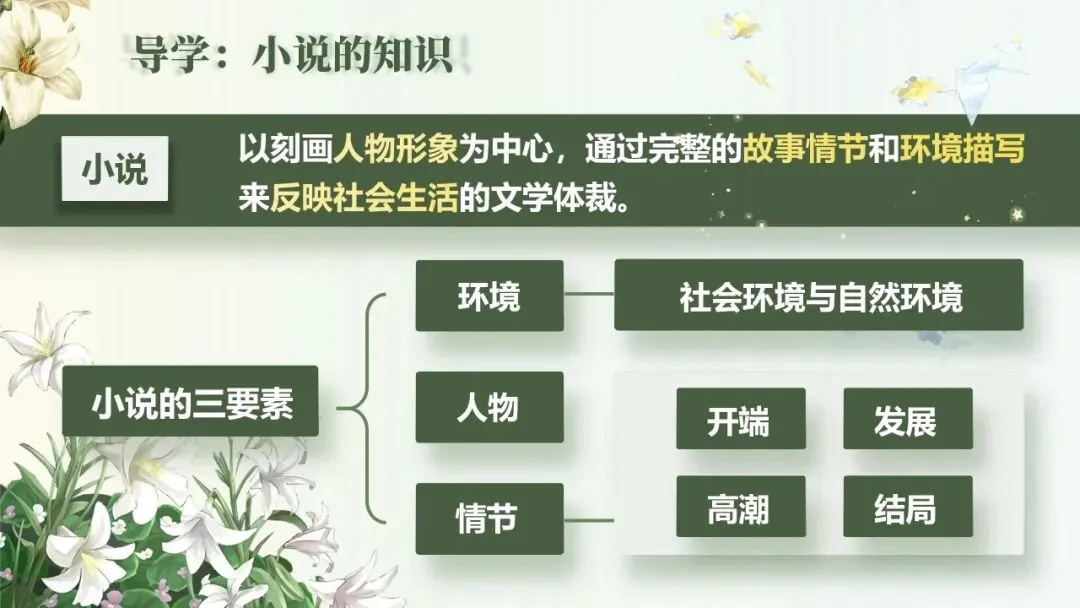 导学：小说的知识

小说

以刻画人物形象为中心，通过完整的故事情节和环境描写来反映社会生活的文学体裁。

小说的三要素

环境

社会环境与自然环境

人物

情节

开端

发展

高潮

结局